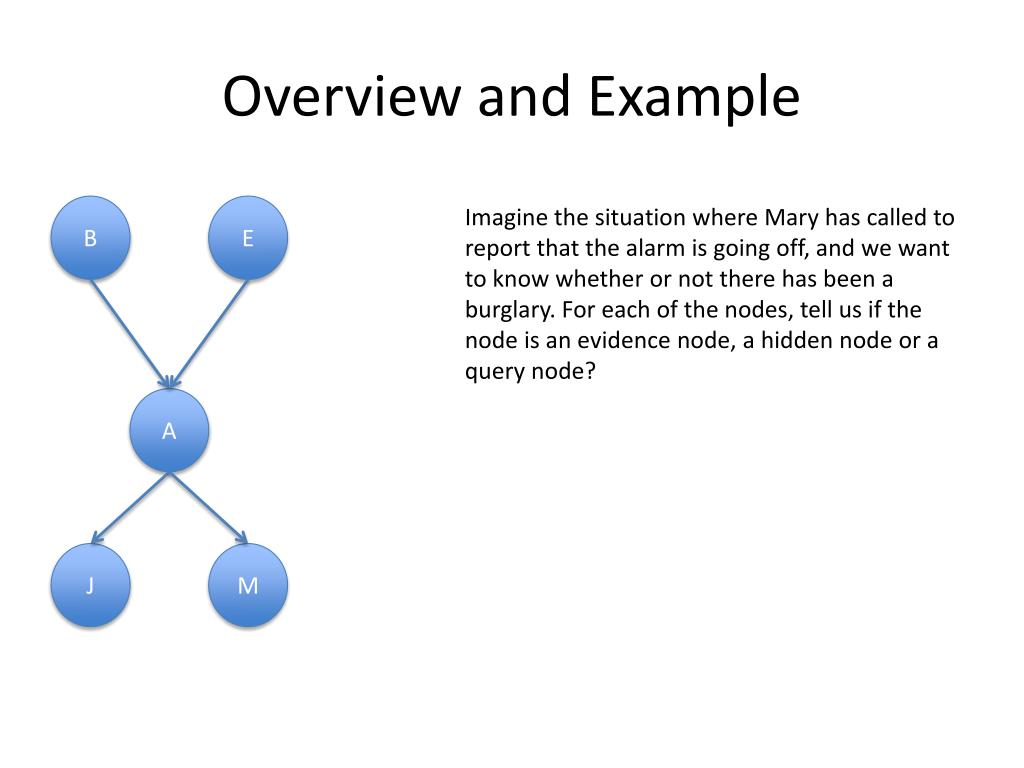 Overview and Example

B

E

A

J

M

Imagine the situation where Mary has called to report that the alarm is going off, and we want to know whether or not there has been a burglary. For each of the nodes, tell us if the node is an evidence node, a hidden node or a query node?